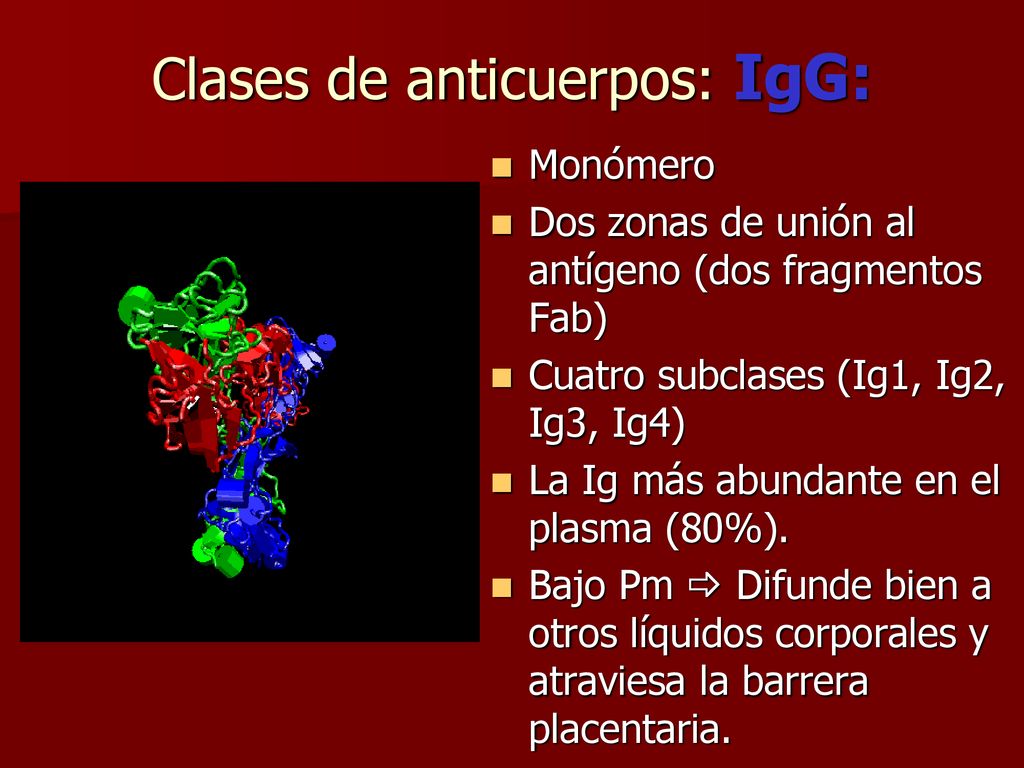 Clases de anticuerpos: IgG:

- Monómero
- Dos zonas de unión al antígeno (dos fragmentos Fab)
- Cuatro subclases (Ig1, Ig2, Ig3, Ig4)
- La Ig más abundante en el plasma (80%).
- Bajo Pm ⇨ Difunde bien a otros líquidos corporales y atraviesa la barrera placentaria.